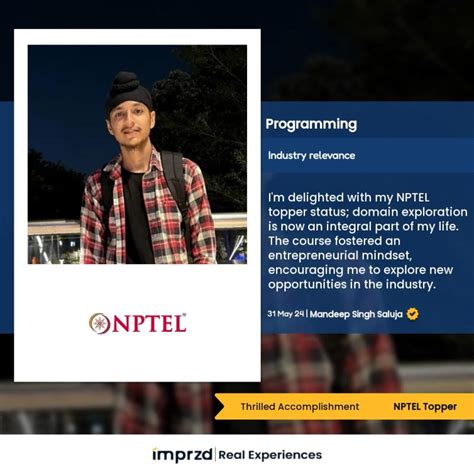 NPTEL

Programming

Industry relevance

I'm delighted with my NPTEL topper status; domain exploration is now an integral part of my life. The course fostered an entrepreneurial mindset, encouraging me to explore new opportunities in the industry.

31 May 24 | Mandeep Singh Saluja

Thrilled Accomplishment NPTEL Topper

imprzd | Real Experiences